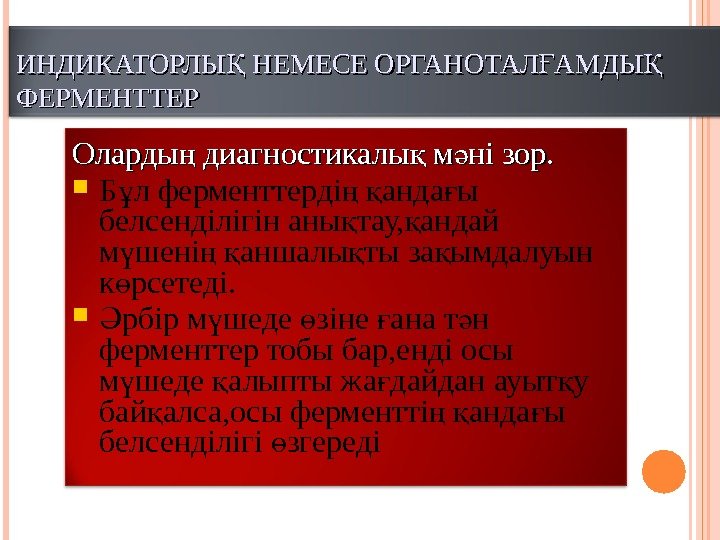 ИНДИКАТОРЛЫҚ НЕМЕСЕ ОРГАНОТАЛҒАМДЫҚ ФЕРМЕНТТЕР

Олардың диагностикалық мәні зор.

Бұл ферменттердің қандағы белсенділігін анықтау,қандай мүшенің қаншалықты зақымдалуын көрсетеді.

Әрбір мүшеде өзіне ғана тән ферменттер тобы бар,енді осы мүшеде қалыпты жағдайдан ауытқу байқалса,осы ферменттің қандағы белсенділігі өзгереді